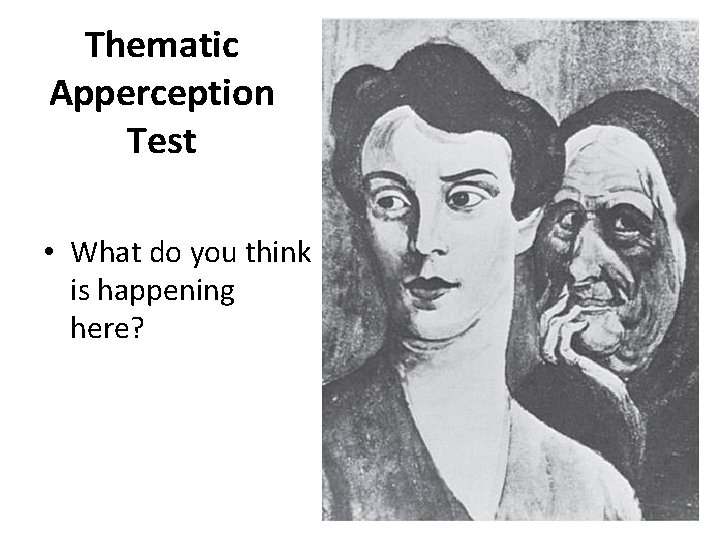 Thematic Apperception Test

• What do you think is happening here?